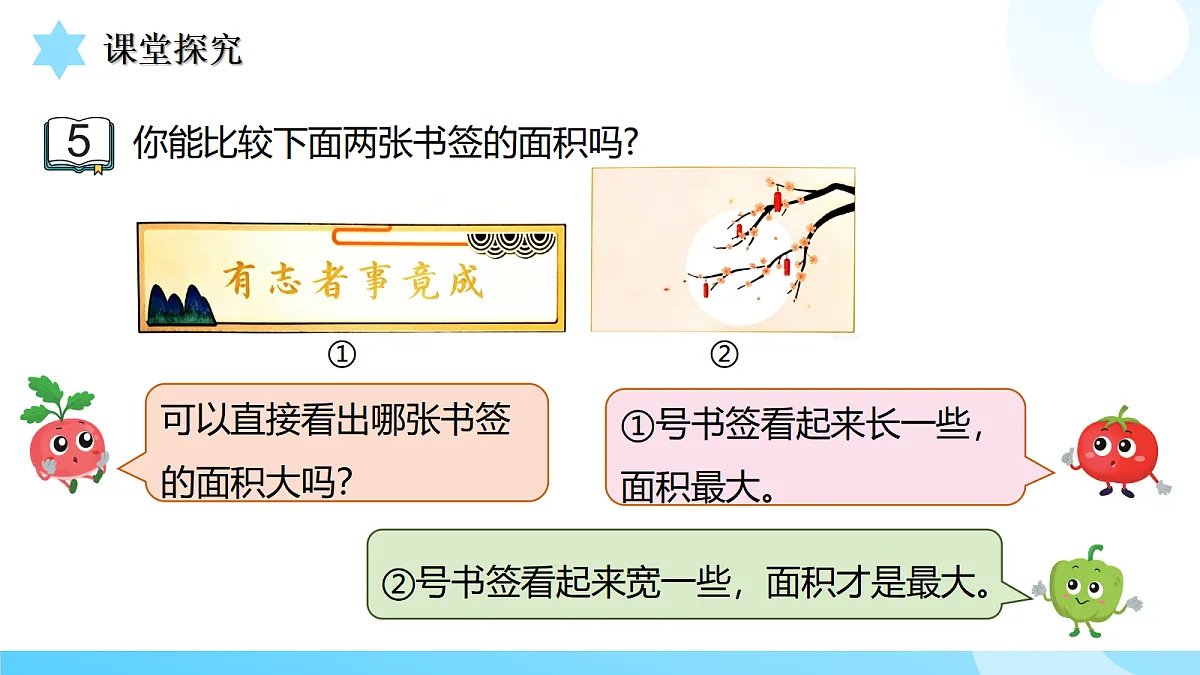 课堂探究

5 你能比较下面两张书签的面积吗?

有志者事竟成

①

②

可以直接看出哪张书签的面积大吗?

①号书签看起来长一些，面积最大。

②号书签看起来宽一些，面积才是最大。